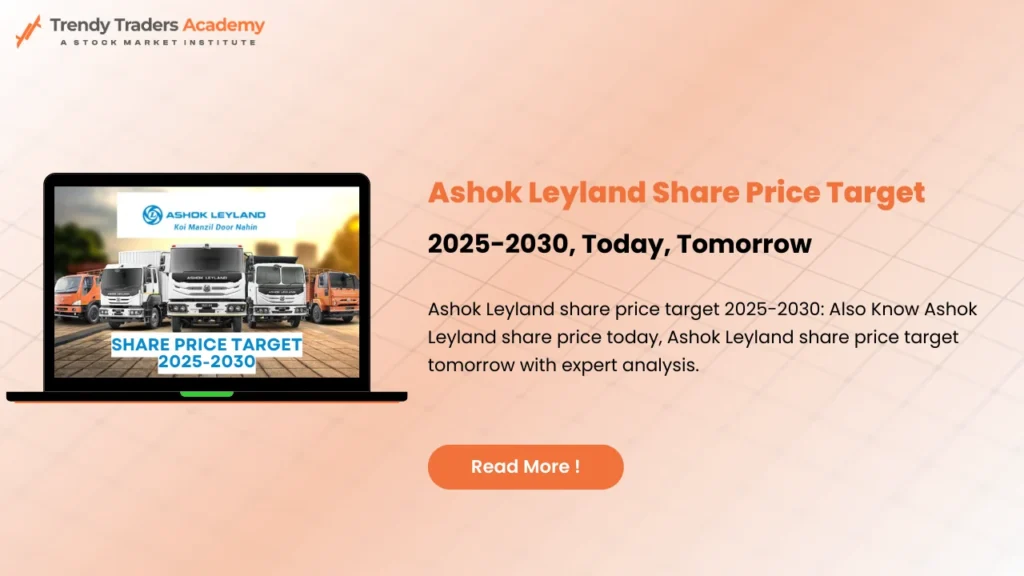 Trendy Traders Academy
A STOCK MARKET INSTITUTE

ASHOK LEYLAND
Koi Manzil Door Nahin

SHARE PRICE TARGET
2025-2030

Ashok Leyland Share Price Target

2025-2030, Today, Tomorrow

Ashok Leyland share price target 2025-2030: Also Know Ashok Leyland share price today, Ashok Leyland share price target tomorrow with expert analysis.

Read More !